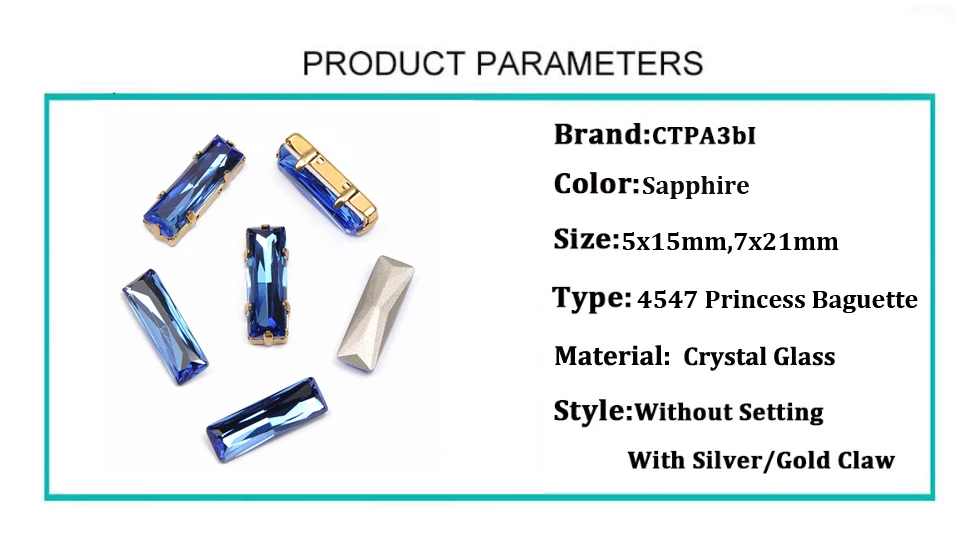 PRODUCT PARAMETERS

Brand:CTPA3bI

Color:Sapphire

Size:5x15mm,7x21mm

Type: 4547 Princess Baguette

Material: Crystal Glass

Style:Without Setting

With Silver/Gold Claw